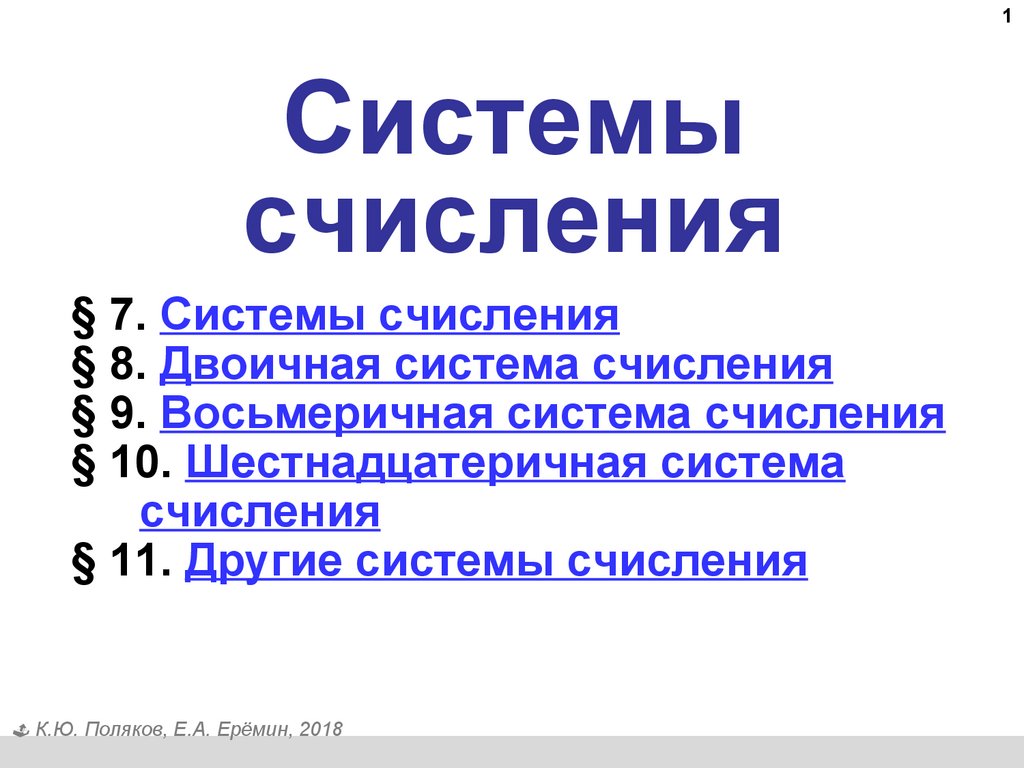 1

Системы счисления

§ 7. Системы счисления
§ 8. Двоичная система счисления
§ 9. Восьмеричная система счисления
§ 10. Шестнадцатеричная система счисления
§ 11. Другие системы счисления

К.Ю. Поляков, Е.А. Ерёмин, 2018